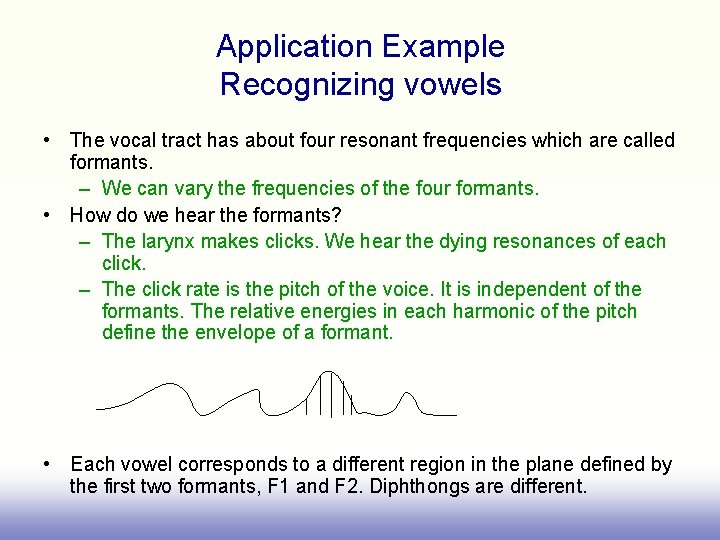 Application Example
Recognizing vowels

• The vocal tract has about four resonant frequencies which are called formants.
– We can vary the frequencies of the four formants.

• How do we hear the formants?
– The larynx makes clicks. We hear the dying resonances of each click.
– The click rate is the pitch of the voice. It is independent of the formants. The relative energies in each harmonic of the pitch define the envelope of a formant.

• Each vowel corresponds to a different region in the plane defined by the first two formants, F1 and F2. Diphthongs are different.